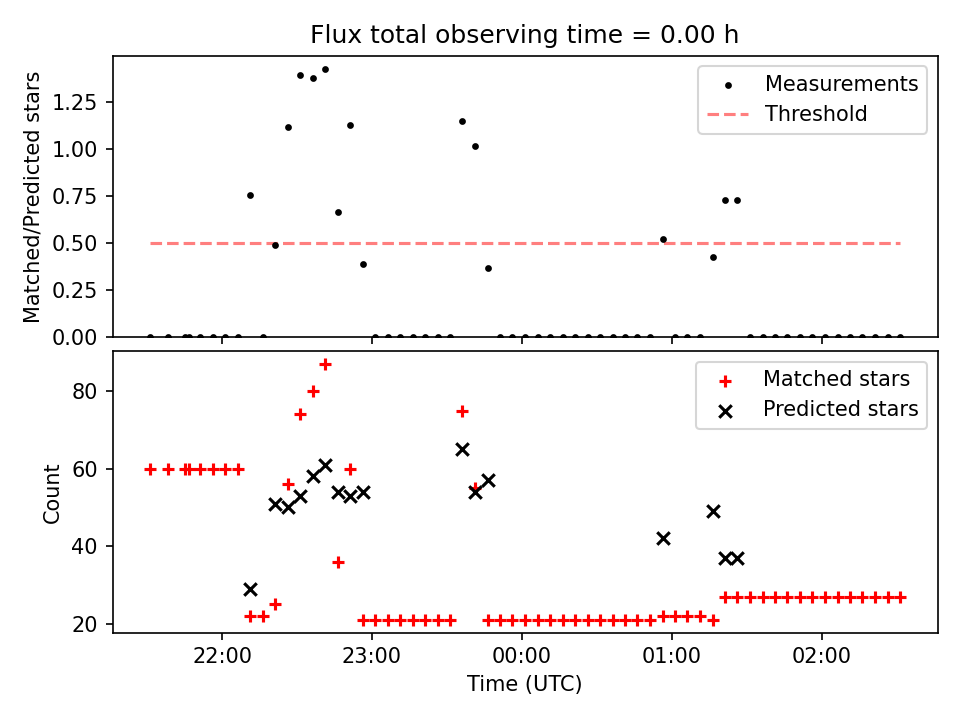 Flux total observing time = 0.00 h

Matched/Predicted stars

1.25
1.00
0.75
0.50
0.25
0.00

Measurements
Threshold

Count

80
60
40
20

Matched stars
Predicted stars

22:00
23:00
00:00
01:00
02:00

Time (UTC)